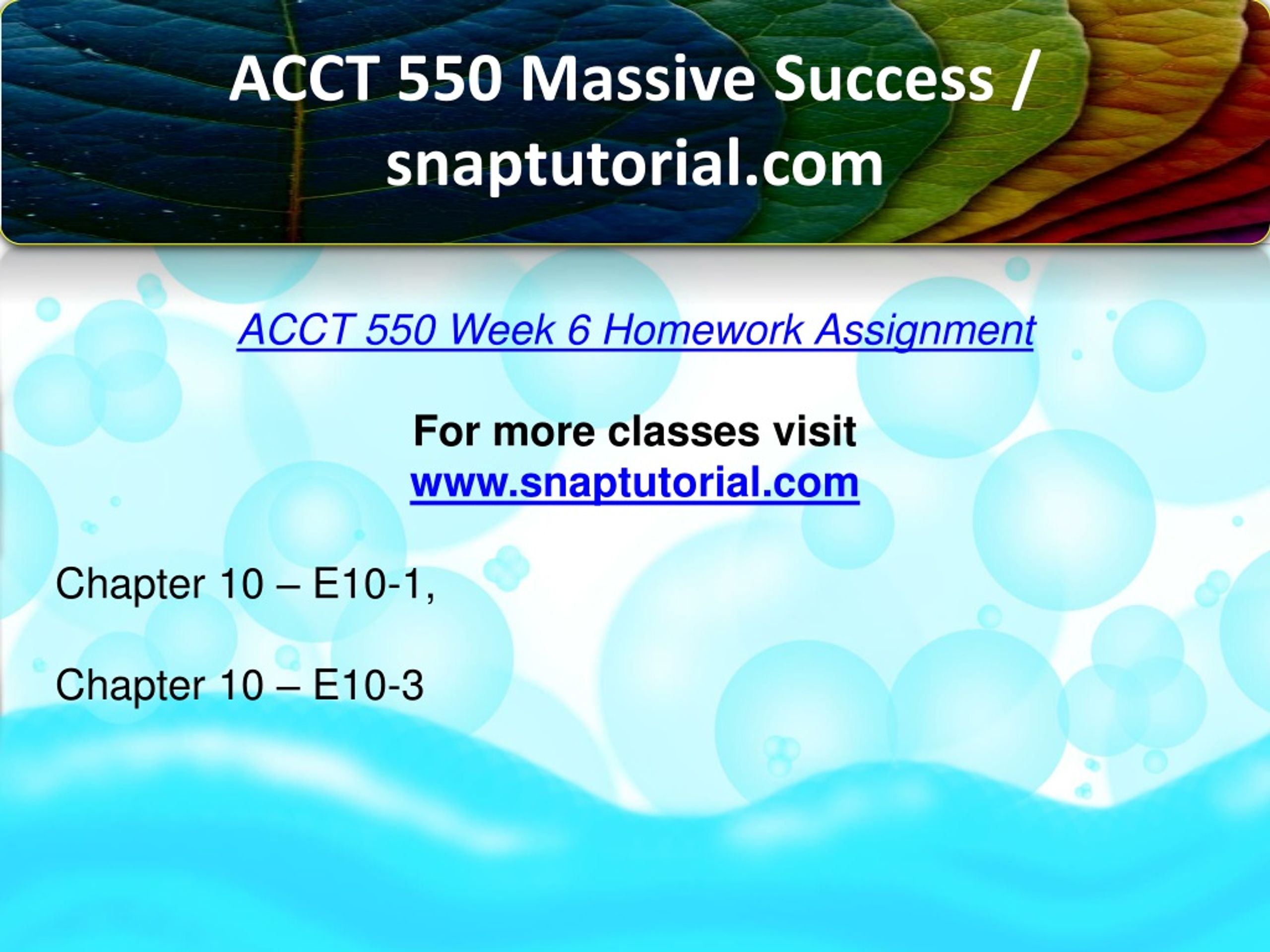 ACCT 550 Massive Success / snaptutorial.com

ACCT 550 Week 6 Homework Assignment

For more classes visit
www.snaptutorial.com

Chapter 10 – E10-1,

Chapter 10 – E10-3